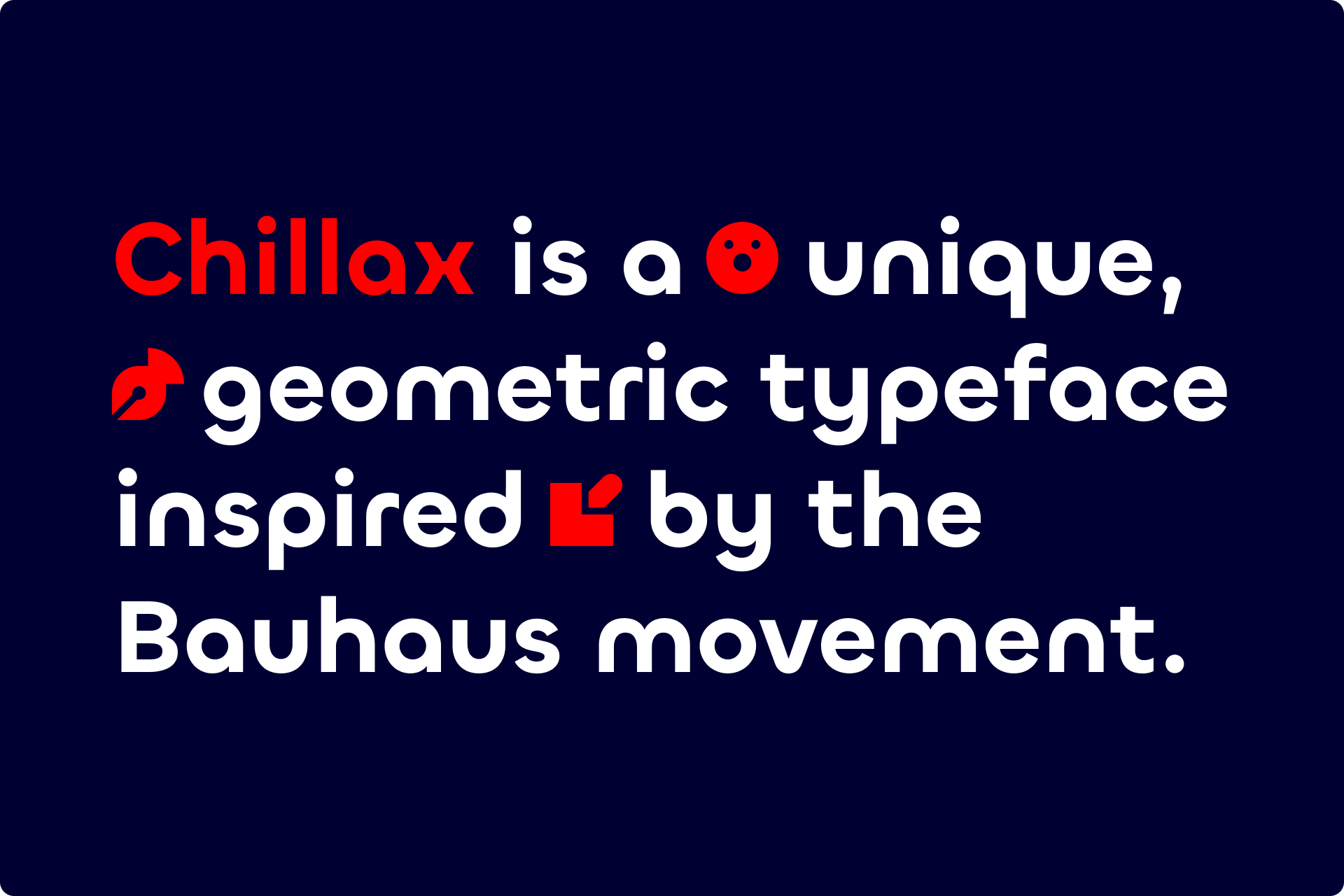 Chillax is a unique, geometric typeface inspired by the Bauhaus movement.